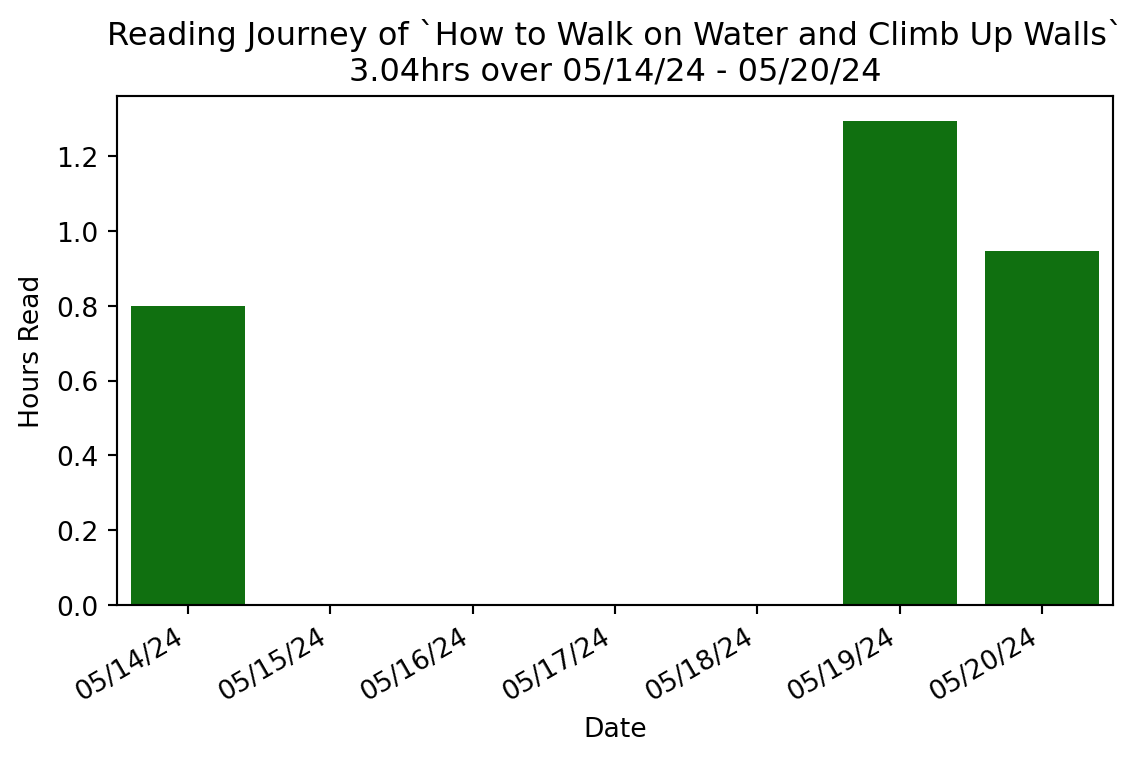 Reading Journey of `How to Walk on Water and Climb Up Walls`
3.04hrs over 05/14/24 - 05/20/24

Hours Read

1.2
1.0
0.8
0.6
0.4
0.2
0.0

05/14/24
05/15/24
05/16/24
05/17/24
05/18/24
05/19/24
05/20/24

Date